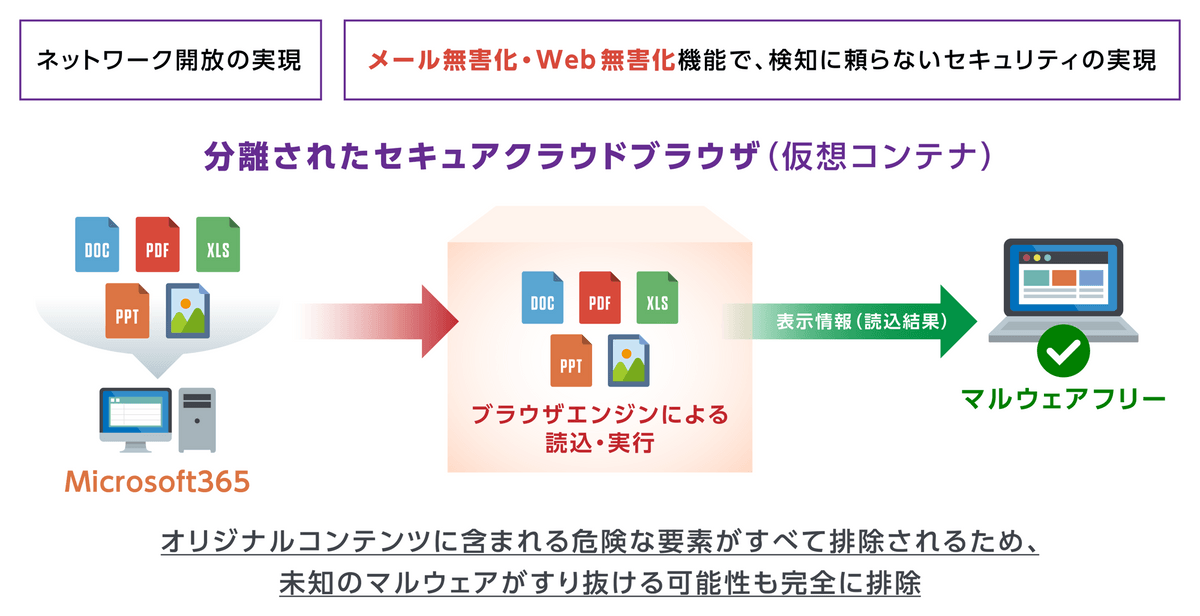 ネットワーク開放の実現

メール無害化・Web無害化機能で、検知に頼らないセキュリティの実現

分離されたセキュアクラウドブラウザ（仮想コンテナ）

DOC PDF XLS PPT

Microsoft365

DOC PDF XLS PPT

ブラウザエンジンによる読込・実行

表示情報（読込結果）

マルウェアフリー

オリジナルコンテンツに含まれる危険な要素がすべて排除されるため、未知のマルウェアがすり抜ける可能性も完全に排除